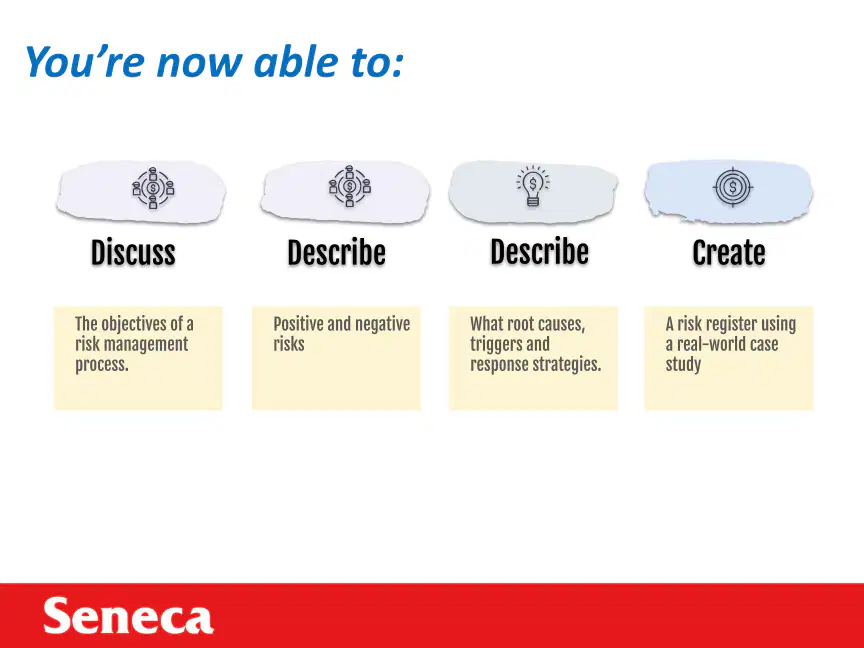 You're now able to:

Discuss

The objectives of a risk management process.

Describe

Positive and negative risks

Describe

What root causes, triggers and response strategies.

Create

A risk register using a real-world case study

Seneca